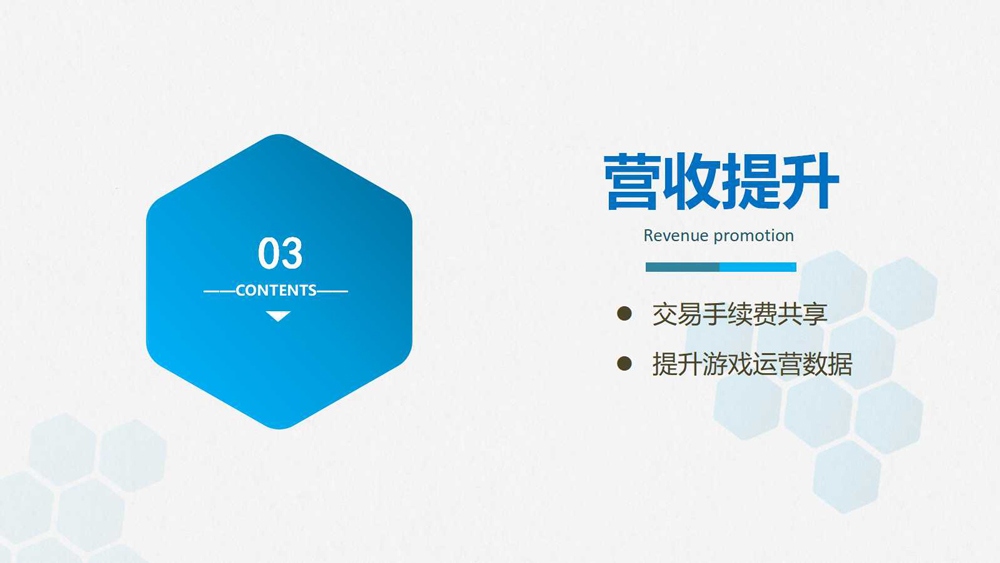 03

——CONTENTS——

营收提升

Revenue promotion

● 交易手续费共享

● 提升游戏运营数据